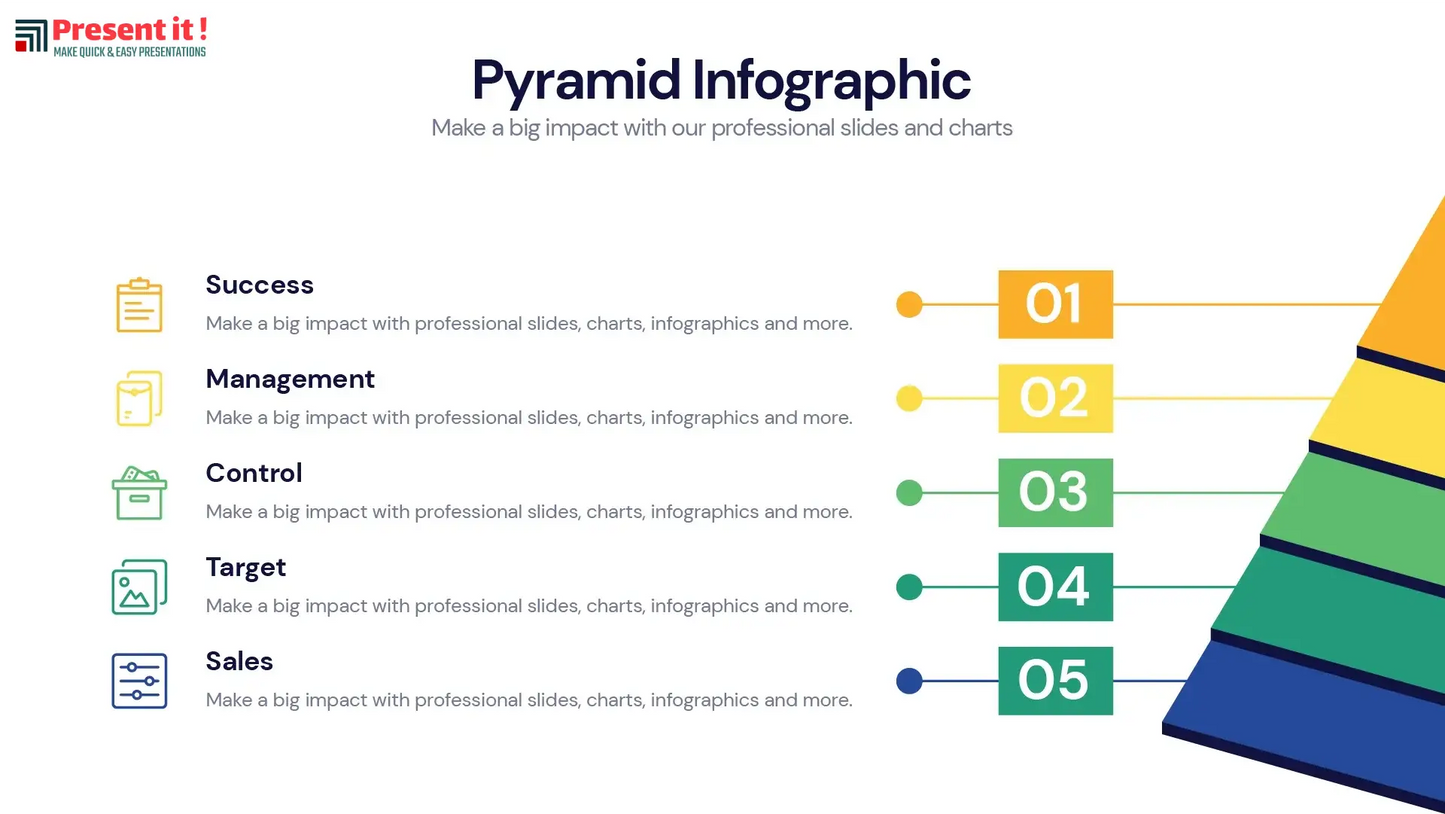 Present it !
MAKE QUICK & EASY PRESENTATIONS

Pyramid Infographic
Make a big impact with our professional slides and charts

Success
Make a big impact with professional slides, charts, infographics and more.

Management
Make a big impact with professional slides, charts, infographics and more.

Control
Make a big impact with professional slides, charts, infographics and more.

Target
Make a big impact with professional slides, charts, infographics and more.

Sales
Make a big impact with professional slides, charts, infographics and more.

01
02
03
04
05